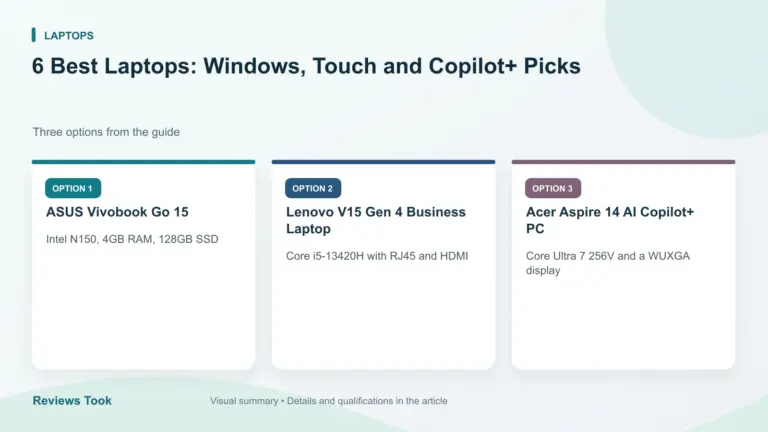 LAPTOPS

6 Best Laptops: Windows, Touch and Copilot+ Picks

Three options from the guide

OPTION 1

ASUS Vivobook Go 15

Intel N150, 4GB RAM, 128GB SSD

OPTION 2

Lenovo V15 Gen 4 Business Laptop

Core i5-13420H with RJ45 and HDMI

OPTION 3

Acer Aspire 14 AI Copilot+ PC

Core Ultra 7 256V and a WUXGA display

Reviews Took

Visual summary • Details and qualifications in the article